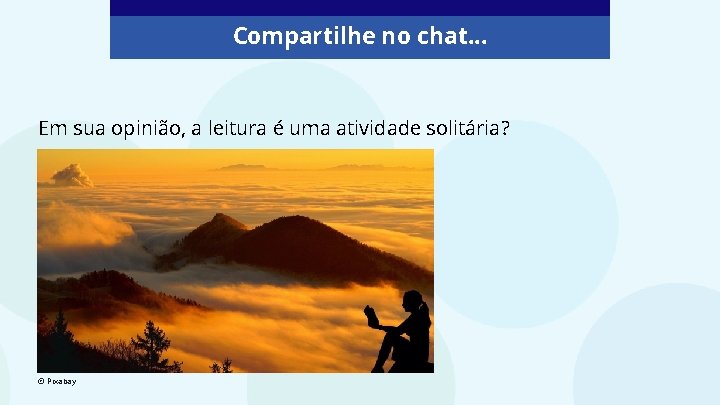 Compartilhe no chat...

Em sua opinião, a leitura é uma atividade solitária?

© Pixabay